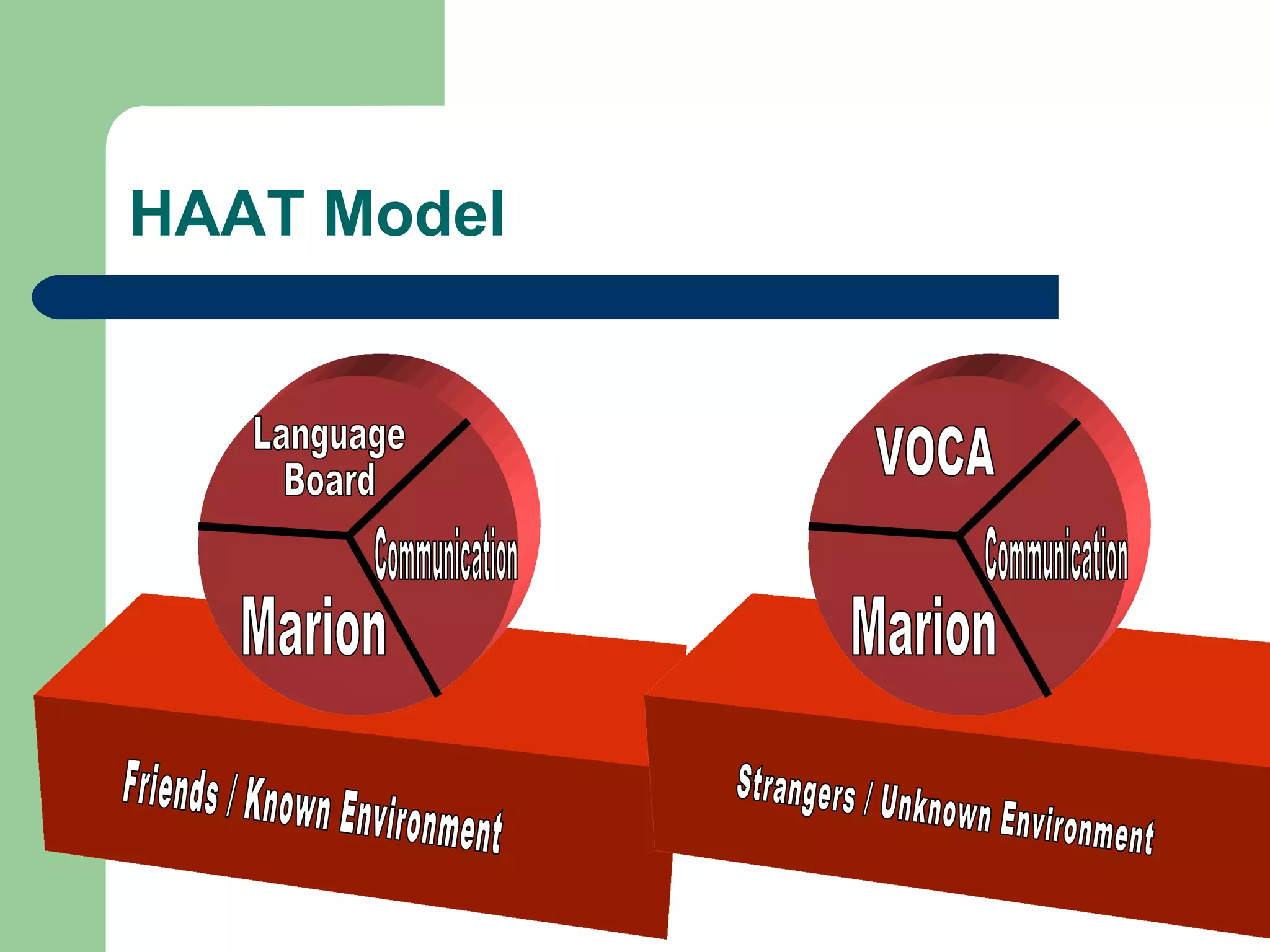 HAAT Model

Language Board

Communication

Marion

Friends / Known Environment

VOCA

Communication

Marion

Strangers / Unknown Environment